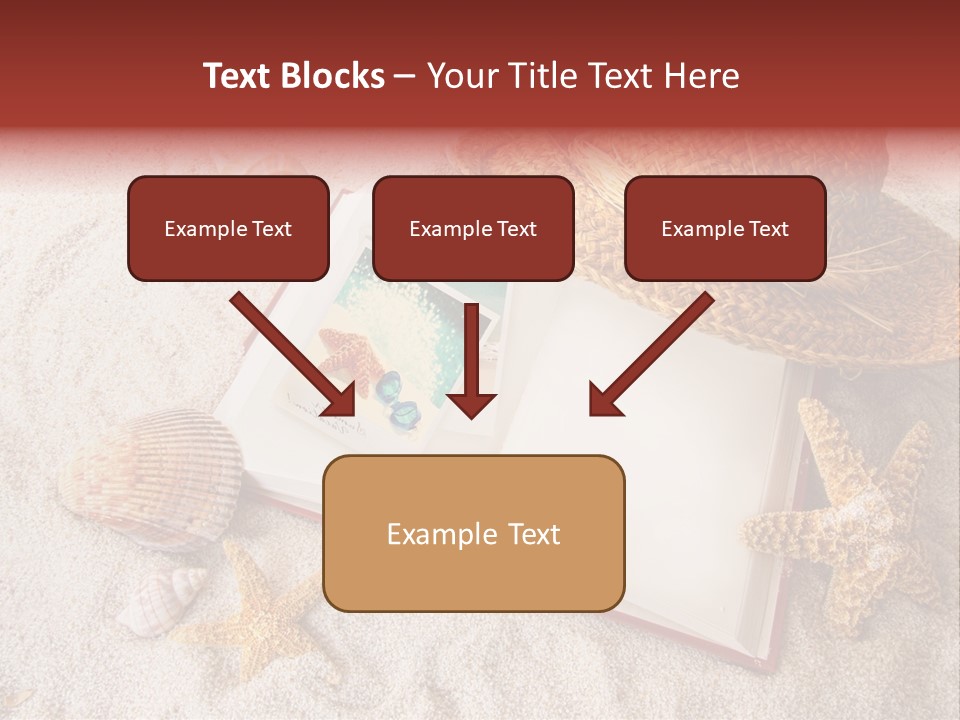 Text Blocks – Your Title Text Here

Example Text

Example Text

Example Text

Example Text